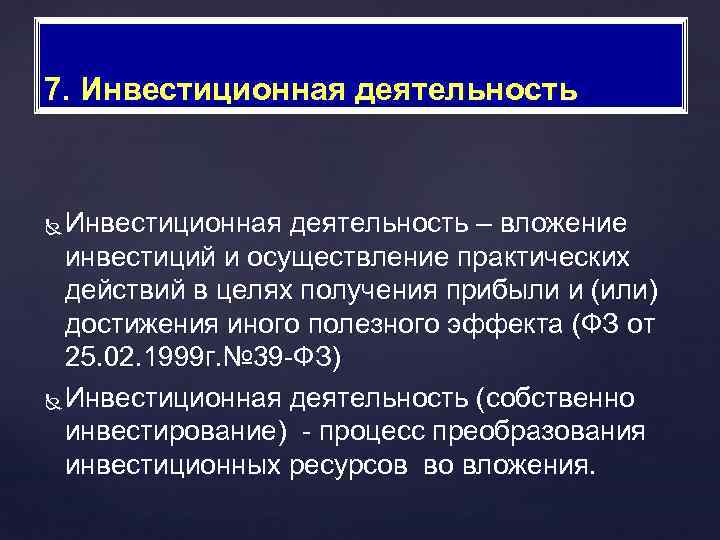 7. Инвестиционная деятельность

Инвестиционная деятельность – вложение инвестиций и осуществление практических действий в целях получения прибыли и (или) достижения иного полезного эффекта (ФЗ от 25.02.1999г.№39-ФЗ)

Инвестиционная деятельность (собственно инвестирование) - процесс преобразования инвестиционных ресурсов во вложения.